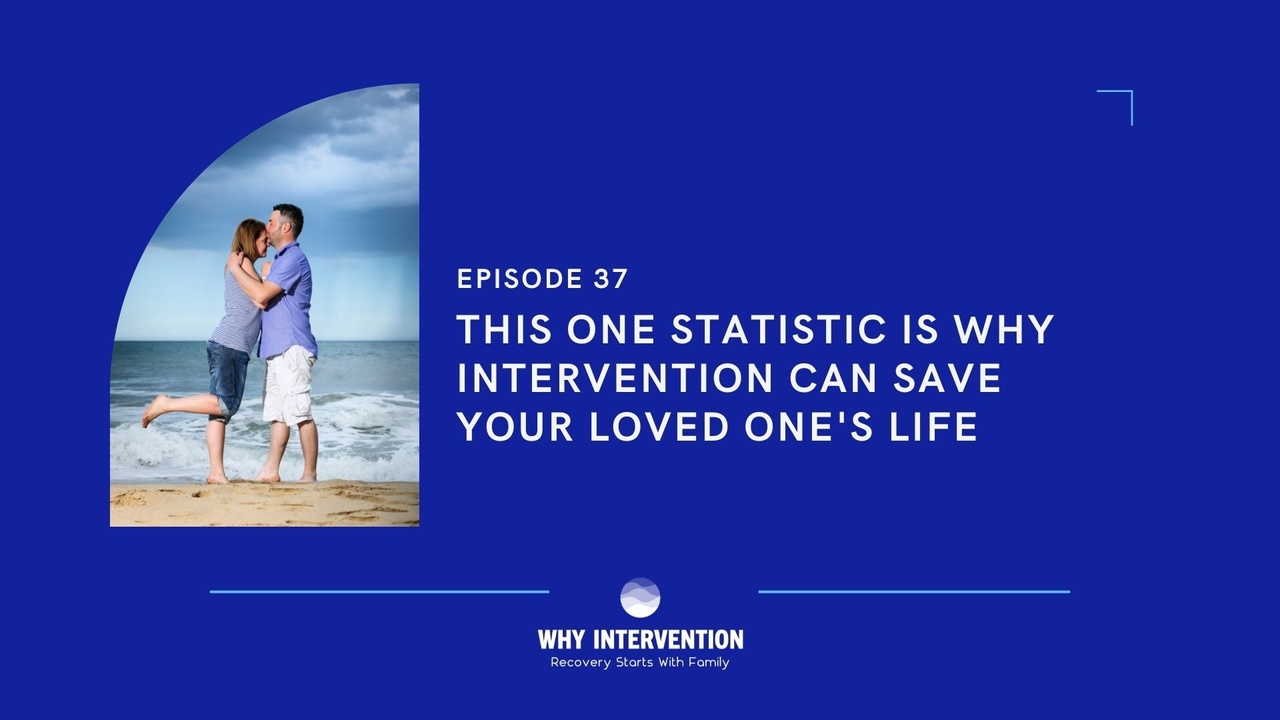 EPISODE 37

THIS ONE STATISTIC IS WHY INTERVENTION CAN SAVE YOUR LOVED ONE'S LIFE

WHY INTERVENTION
Recovery Starts With Family